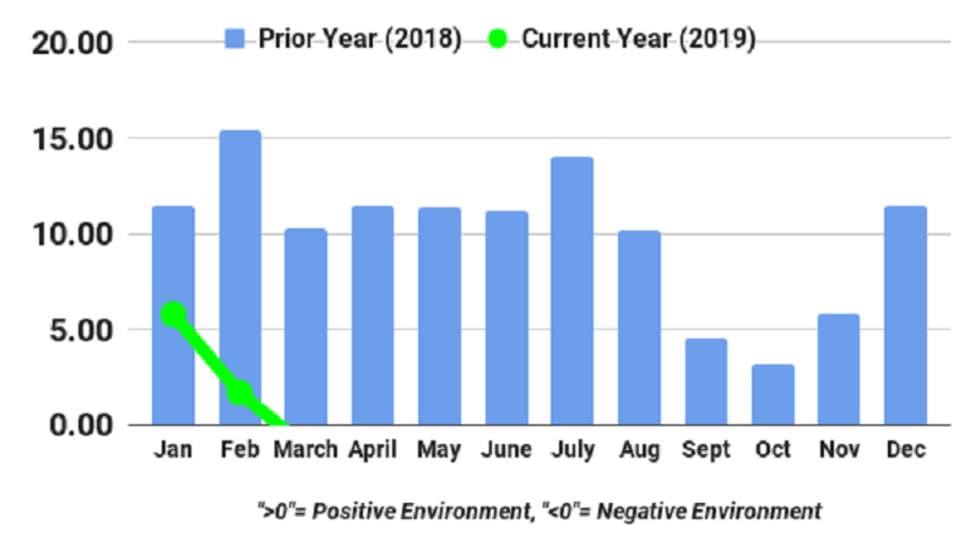 Prior Year (2018) Current Year (2019)

20.00
15.00
10.00
5.00
0.00

Jan Feb March April May June July Aug Sept Oct Nov Dec

">0"= Positive Environment, "<0"= Negative Environment